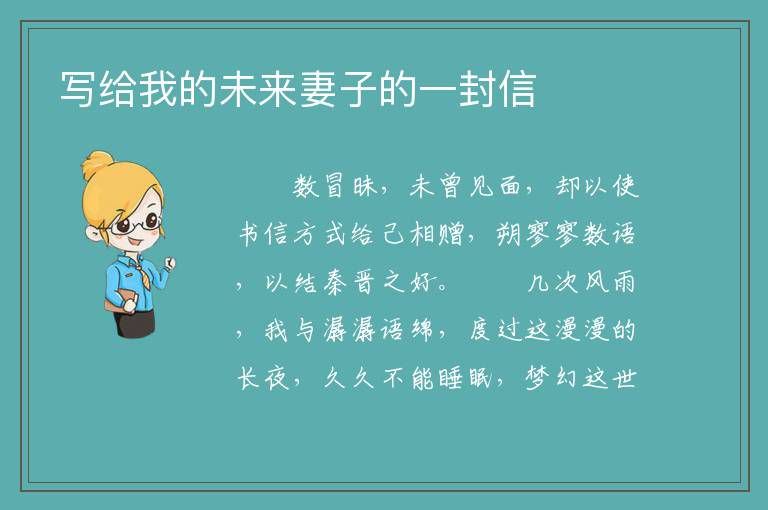 写给我的未来妻子的一封信

数冒昧，未曾见面，却以使书信方式给己相赠，朔寥寥数语，以结秦晋之好。　　几次风雨，我与潺潺语绵，度过这漫漫的长夜，久久不能睡眠，梦幻这世